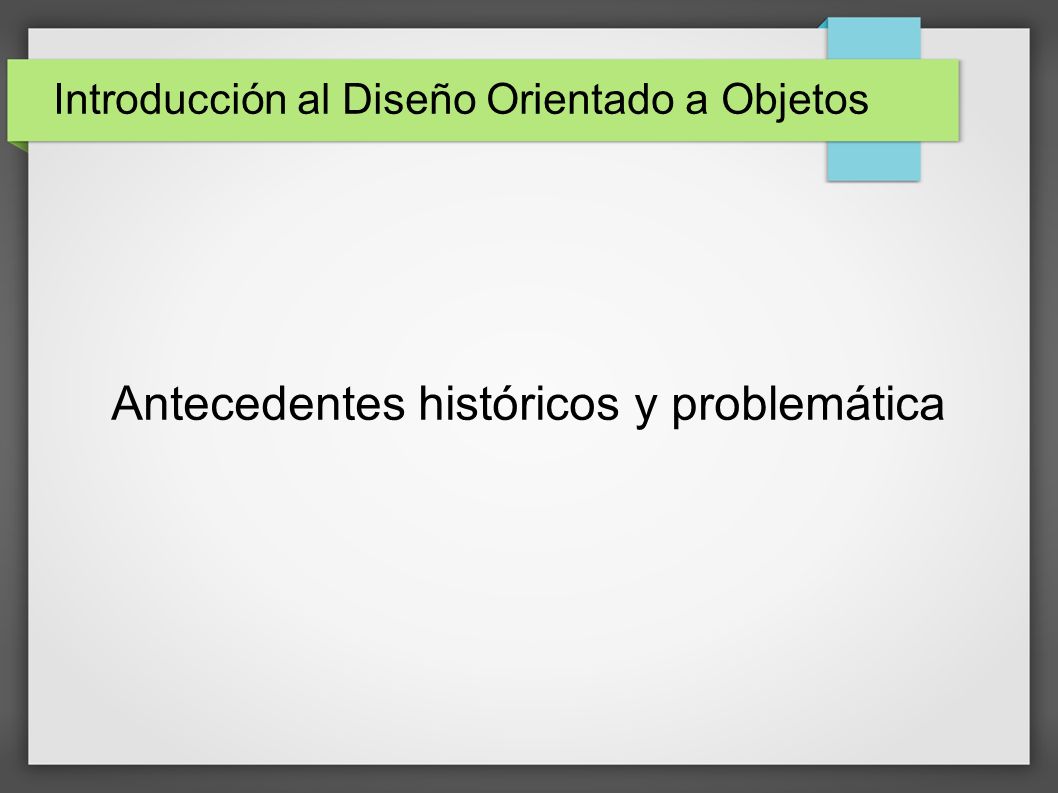 Introducción al Diseño Orientado a Objetos

Antecedentes históricos y problemática